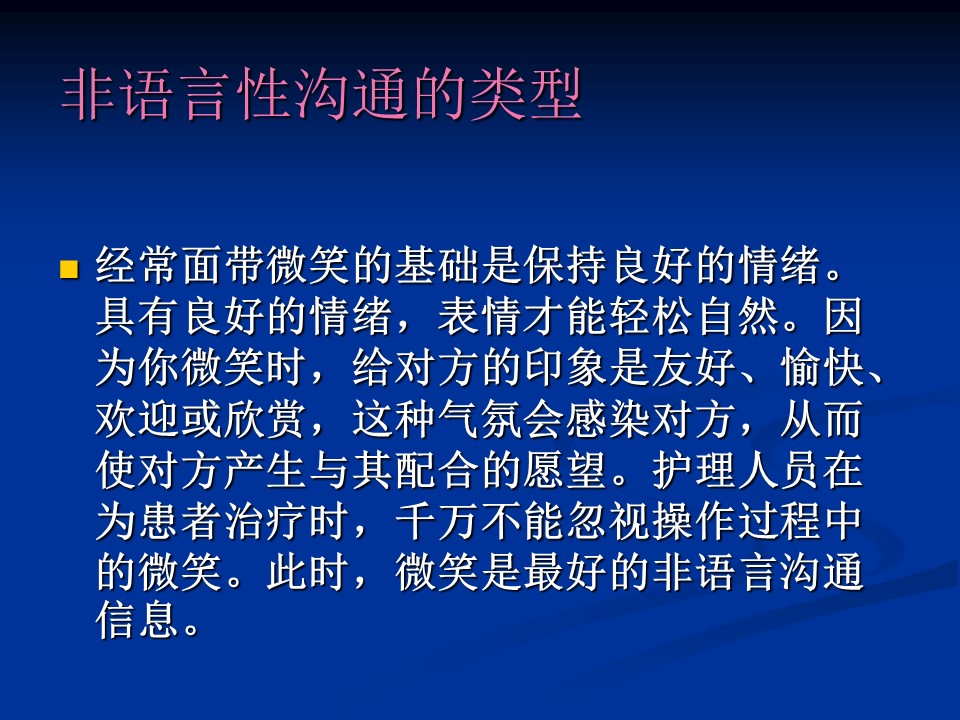 非语言性沟通的类型

经常面带微笑的基础是保持良好的情绪。具有良好的情绪，表情才能轻松自然。因为你微笑时，给对方的印象是友好、愉快、欢迎或欣赏，这种气氛会感染对方，从而使对方产生与其配合的愿望。护理人员在为患者治疗时，千万不能忽视操作过程中的微笑。此时，微笑是最好的非语言沟通信息。